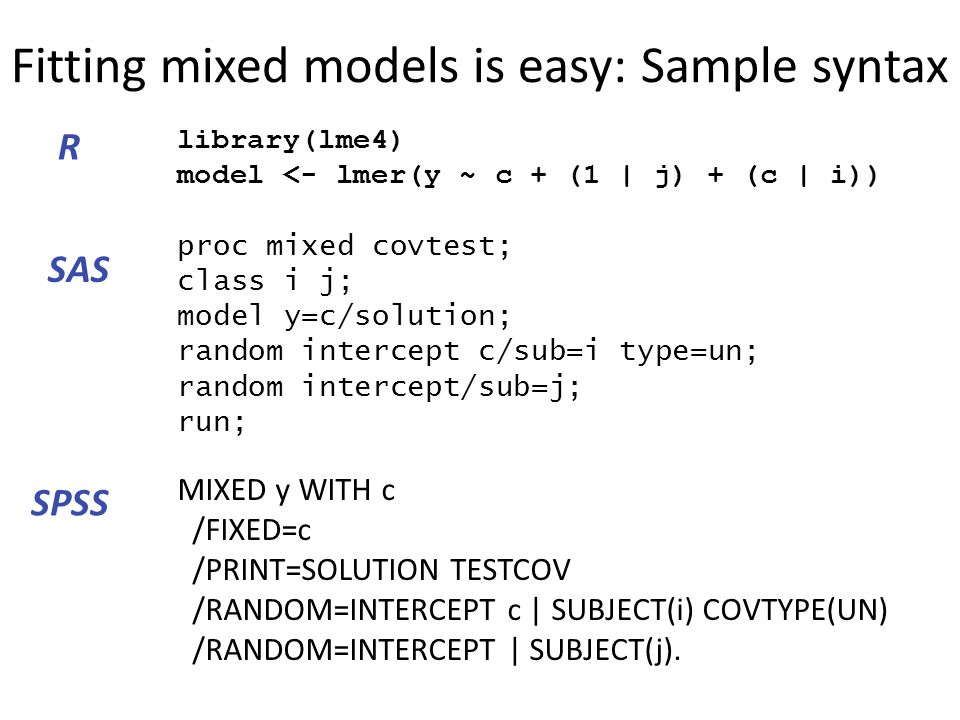 Fitting mixed models is easy: Sample syntax

R

library(lme4)
model <- lmer(y ~ c + (1 | j) + (c | i))

SAS

proc mixed covtest;
class i j;
model y=c/solution;
random intercept c/sub=i type=un;
random intercept/sub=j;
run;

SPSS

MIXED y WITH c
/FIXED=c
/PRINT=SOLUTION TESTCOV
/RANDOM=INTERCEPT c | SUBJECT(i) COVTYPE(UN)
/RANDOM=INTERCEPT | SUBJECT(j).